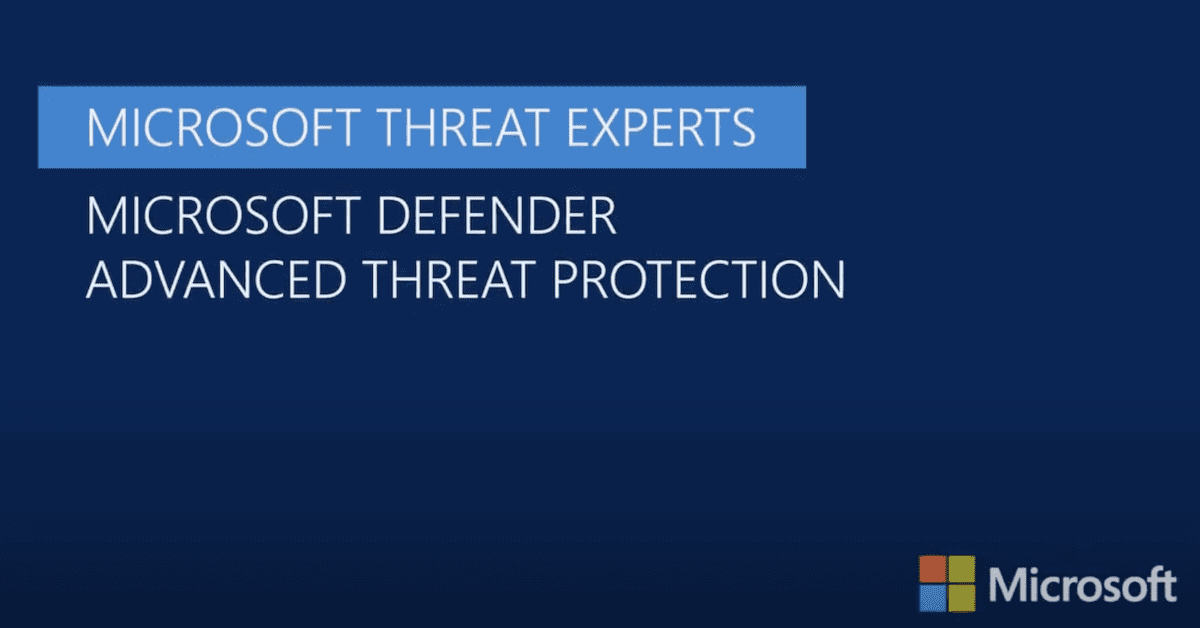 MICROSOFT THREAT EXPERTS

MICROSOFT DEFENDER
ADVANCED THREAT PROTECTION

Microsoft